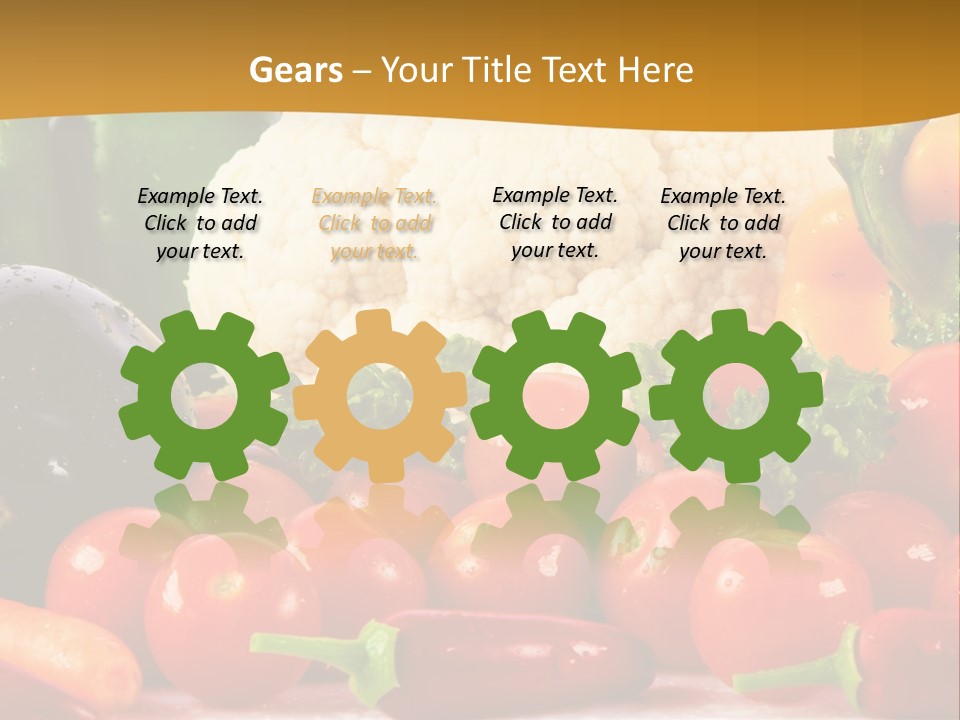 Gears – Your Title Text Here

Example Text. Click to add your text.

Example Text. Click to add your text.

Example Text. Click to add your text.

Example Text. Click to add your text.